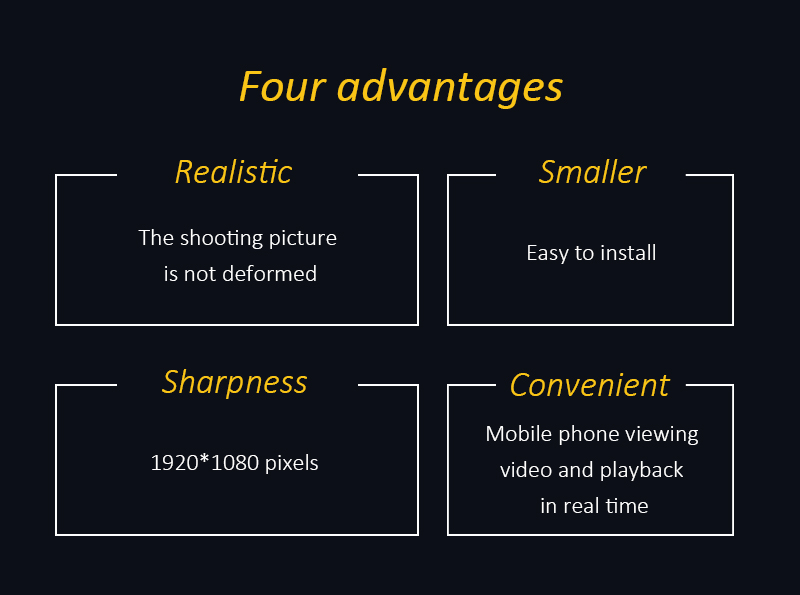 Four advantages

Realistic

The shooting picture is not deformed

Smaller

Easy to install

Sharpness

1920*1080 pixels

Convenient

Mobile phone viewing video and playback in real time